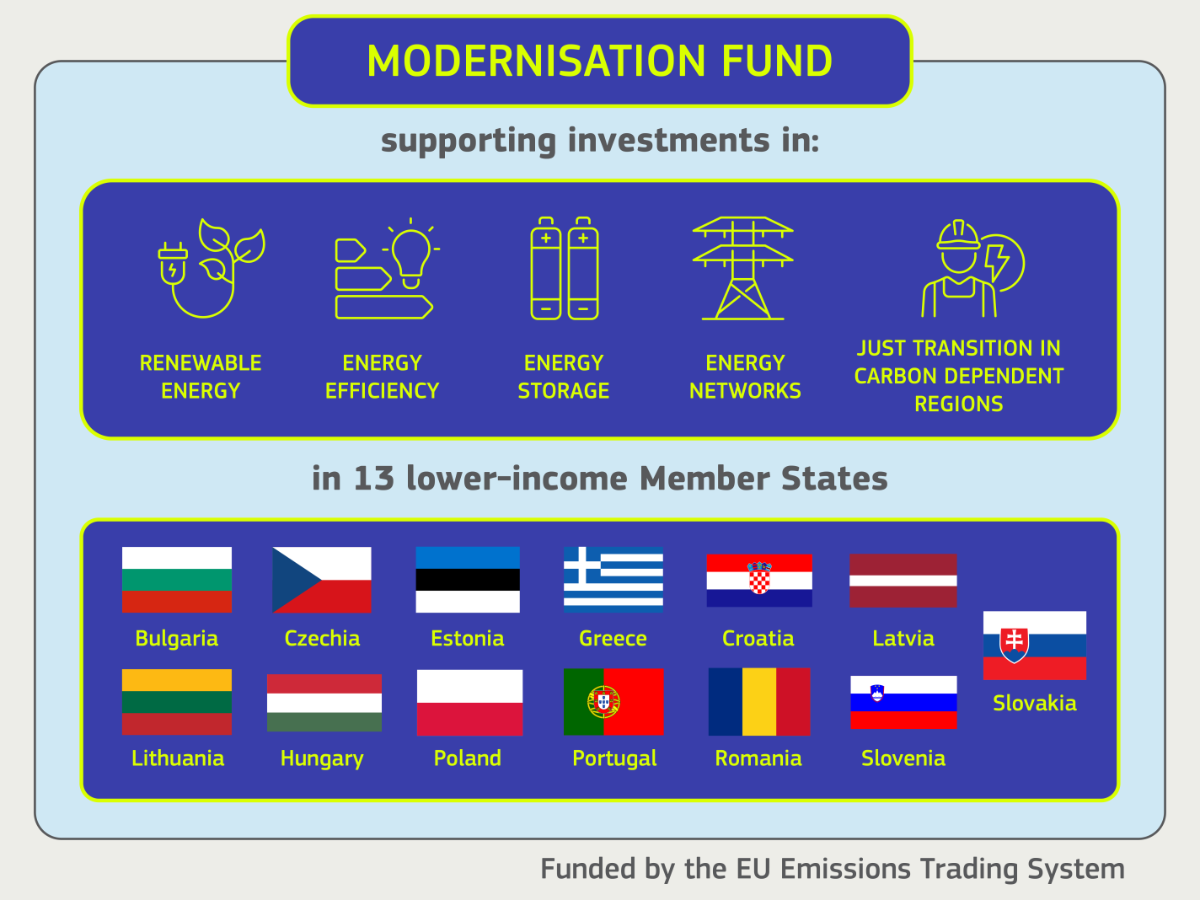 MODERNISATION FUND

supporting investments in:

RENEWABLE ENERGY

ENERGY EFFICIENCY

ENERGY STORAGE

ENERGY NETWORKS

JUST TRANSITION IN CARBON DEPENDENT REGIONS

in 13 lower-income Member States

Bulgaria

Czechia

Estonia

Greece

Croatia

Latvia

Slovakia

Lithuania

Hungary

Poland

Portugal

Romania

Slovenia

Funded by the EU Emissions Trading System